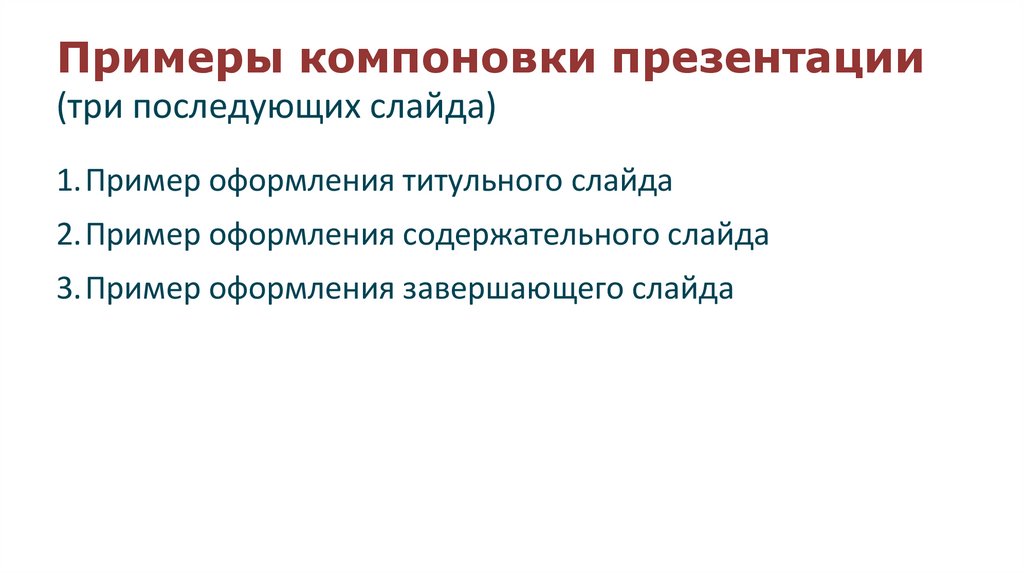 Примеры компоновки презентации
(три последующих слайда)

1. Пример оформления титульного слайда
2. Пример оформления содержательного слайда
3. Пример оформления завершающего слайда